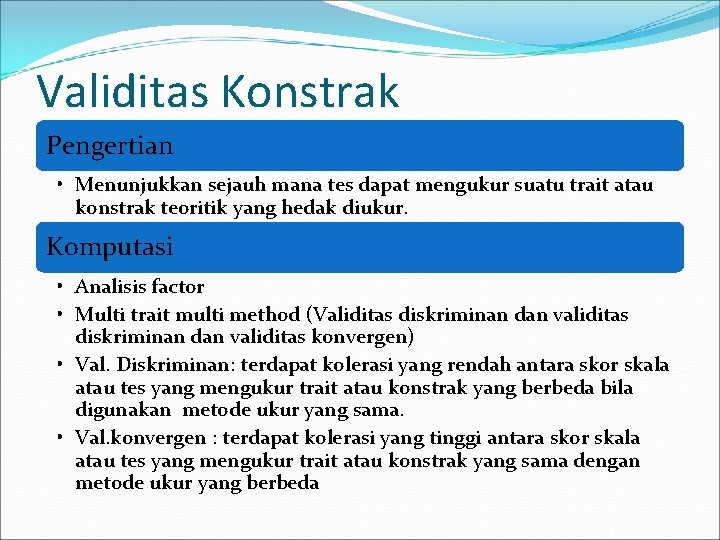 Validitas Konstrak

Pengertian

• Menunjukkan sejauh mana tes dapat mengukur suatu trait atau konstrak teoritik yang hedak diukur.

Komputasi

• Analisis factor
• Multi trait multi method (Validitas diskriminan dan validitas diskriminan dan validitas konvergen)
• Val. Diskriminan: terdapat kolerasi yang rendah antara skor skala atau tes yang mengukur trait atau konstrak yang berbeda bila digunakan metode ukur yang sama.
• Val.konvergen : terdapat kolerasi yang tinggi antara skor skala atau tes yang mengukur trait atau konstrak yang sama dengan metode ukur yang berbeda